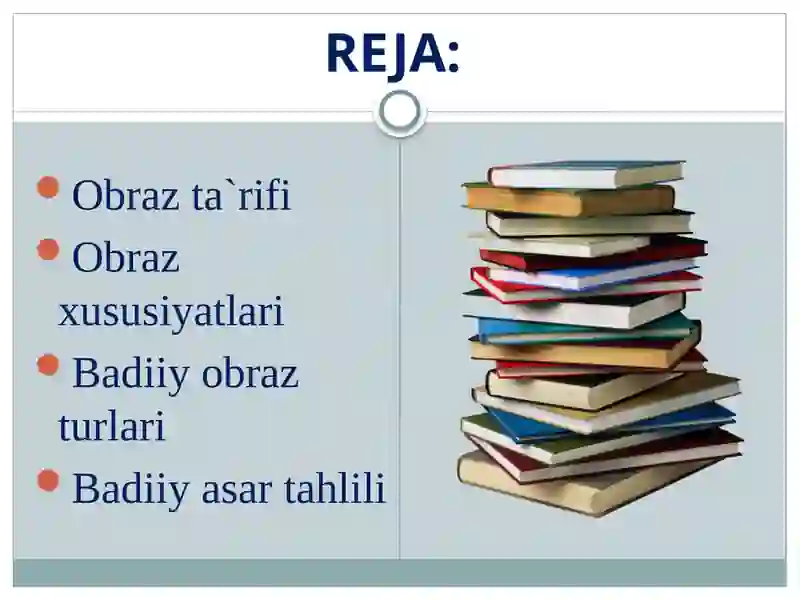 REJA:

Obraz ta`rifi

Obraz xususiyatlari

Badiiy obraz turlari

Badiiy asar tahlili